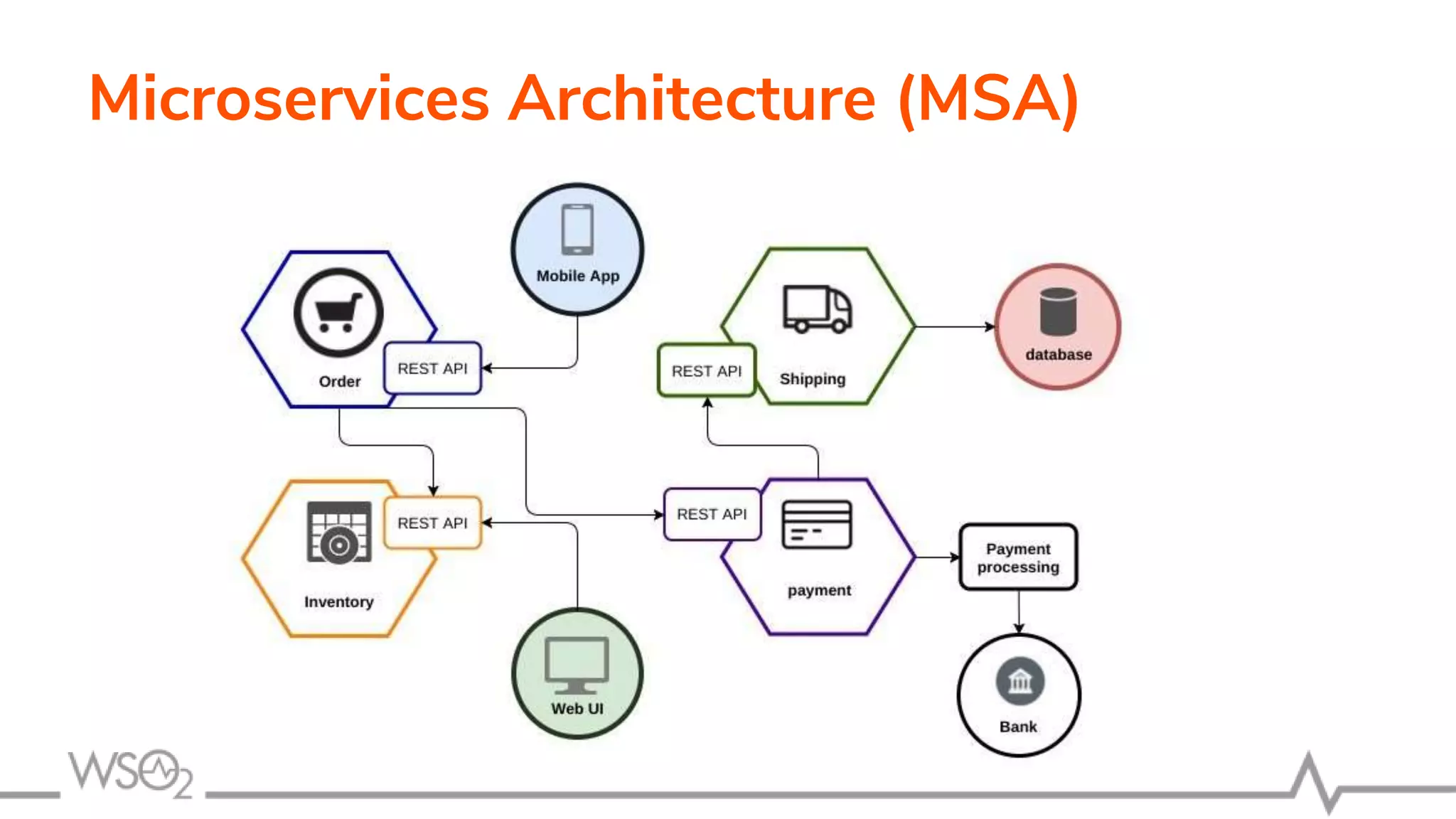 Microservices Architecture (MSA)

Mobile App

Order

REST API

REST API

Shipping

database

Inventory

REST API

REST API

payment

Payment processing

Web UI

Bank

WSO2